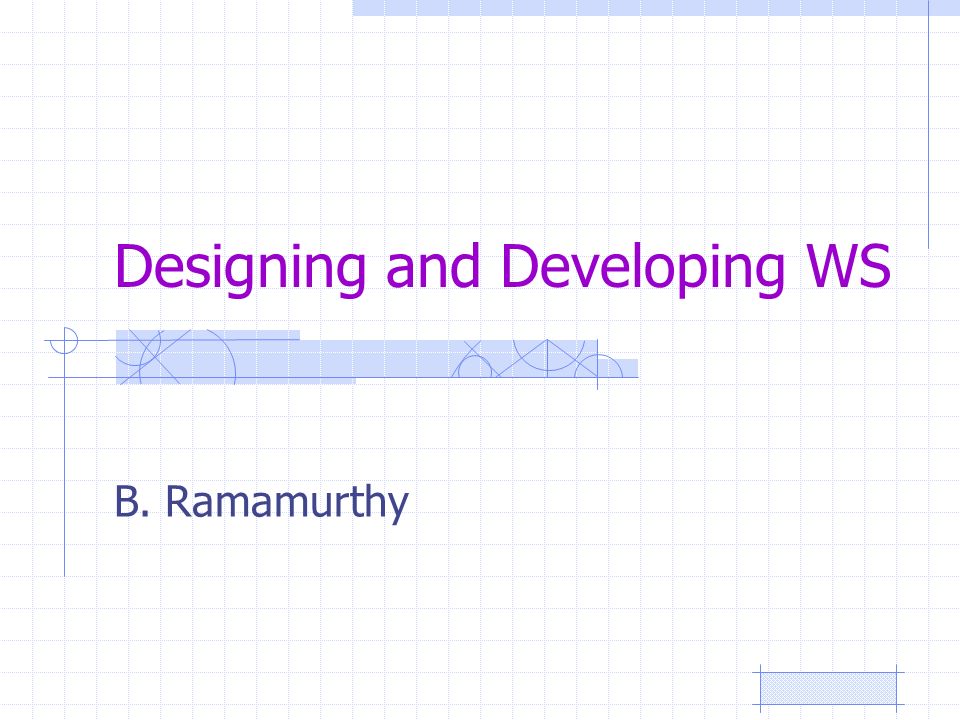 Designing and Developing WS

B. Ramamurthy